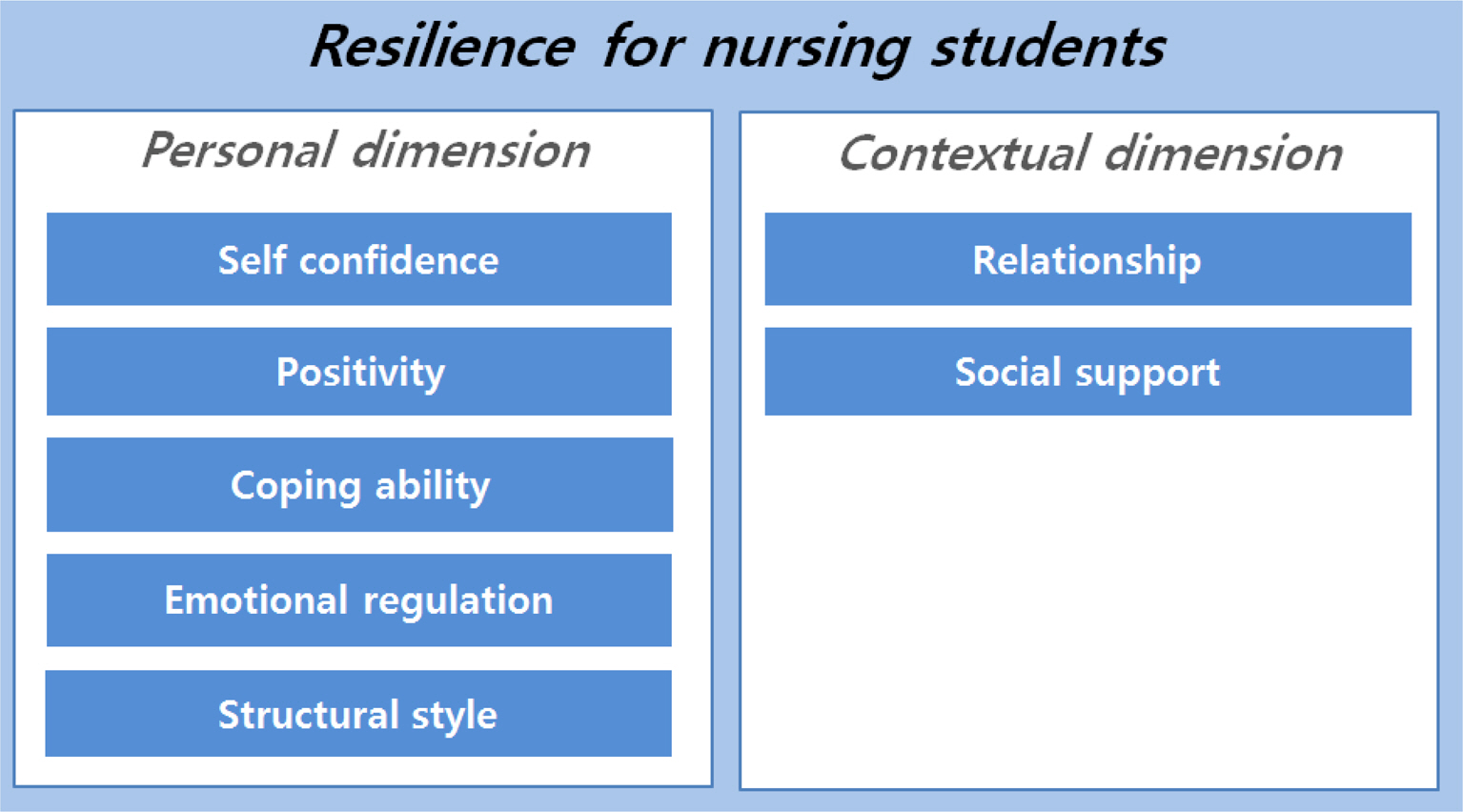 Resilience for nursing students

Personal dimension

Self confidence

Positivity

Coping ability

Emotional regulation

Structural style

Contextual dimension

Relationship

Social support